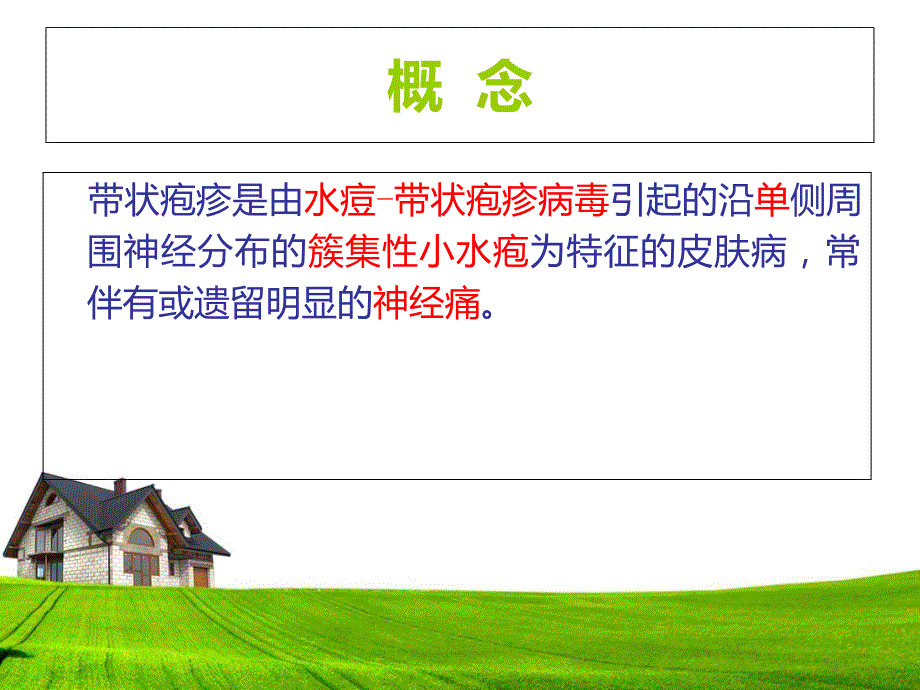 概 念

带状疱疹是由水痘-带状疱疹病毒引起的沿单侧周围神经分布的簇集性小水疱为特征的皮肤病，常伴有或遗留明显的神经痛。